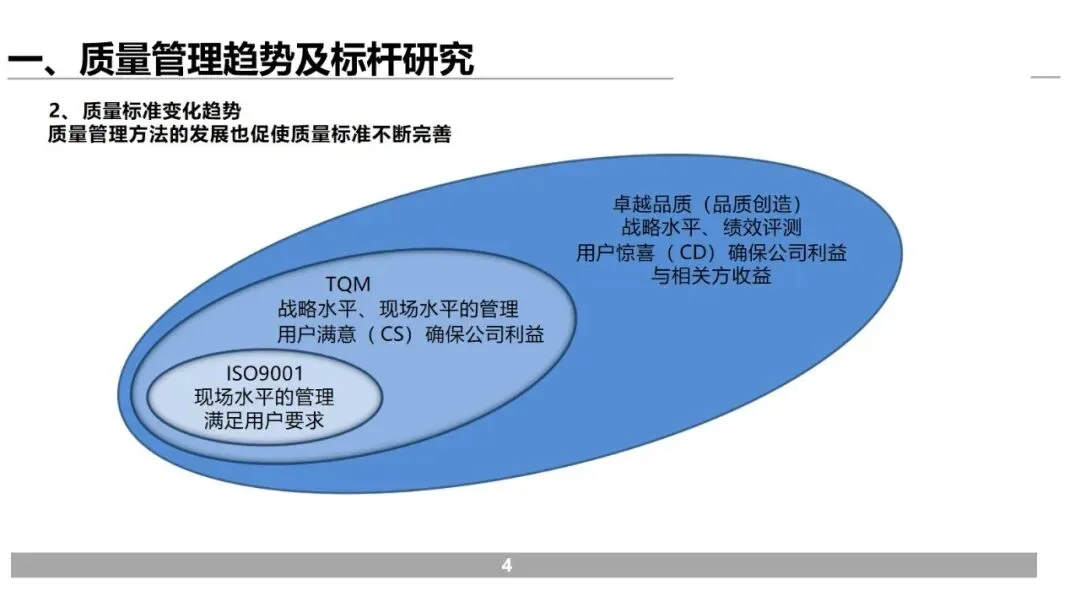 一、质量管理趋势及标杆研究

2、质量标准变化趋势
质量管理方法的发展也促使质量标准不断完善

卓越品质（品质创造）
战略水平、绩效评测
用户惊喜（CD）确保公司利益
与相关方收益

TQM
战略水平、现场水平的管理
用户满意（CS）确保公司利益

ISO9001
现场水平的管理
满足用户要求

4